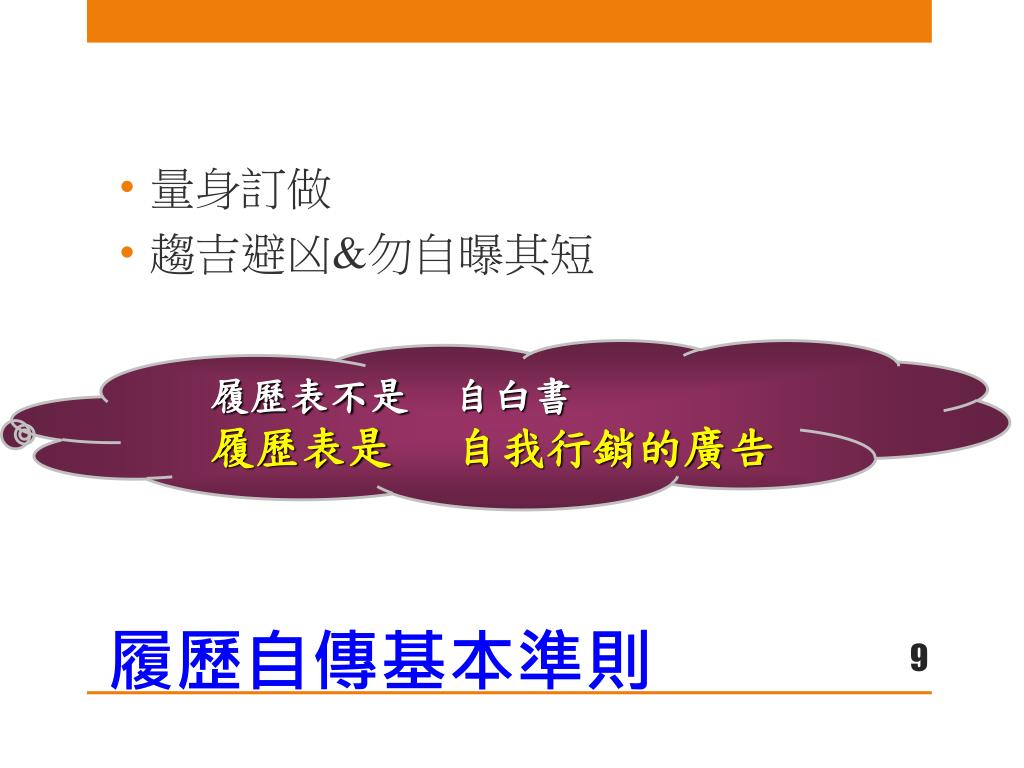 • 量身訂做
• 趨吉避凶&勿自曝其短

履歷表不是　自白書
履歷表是　自我行銷的廣告

履歷自傳基本準則

9